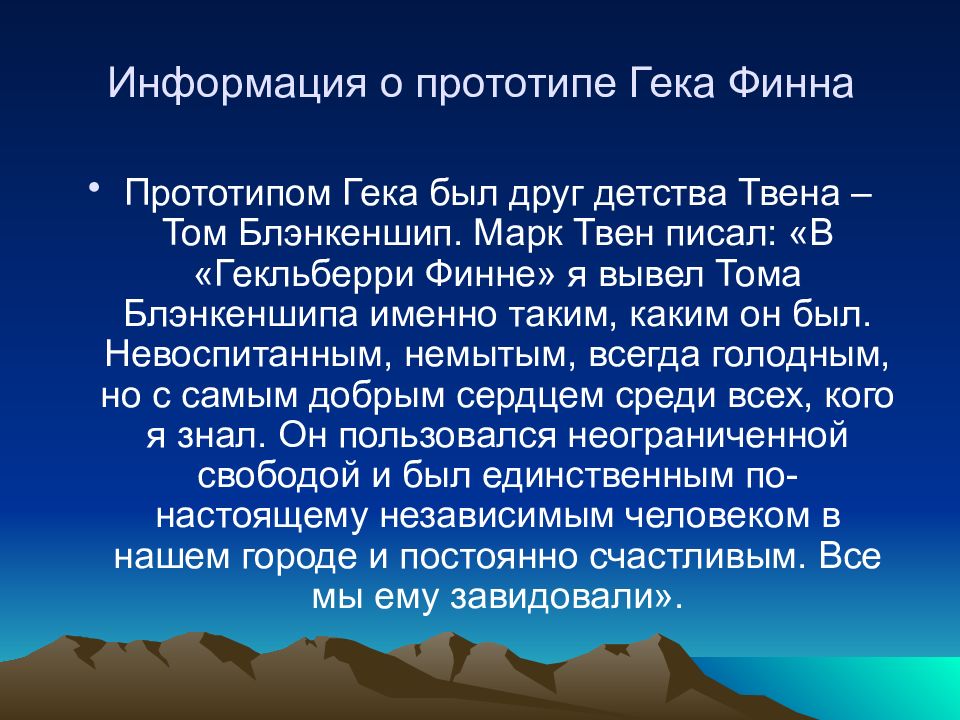 Информация о прототипе Гека Финна

• Прототипом Гека был друг детства Твена – Том Блэнкеншип. Марк Твен писал: «В «Гекльберри Финне» я вывел Тома Блэнкеншипа именно таким, каким он был. Невоспитанным, немытым, всегда голодным, но с самым добрым сердцем среди всех, кого я знал. Он пользовался неограниченной свободой и был единственным по-настоящему независимым человеком в нашем городе и постоянно счастливым. Все мы ему завидовали».